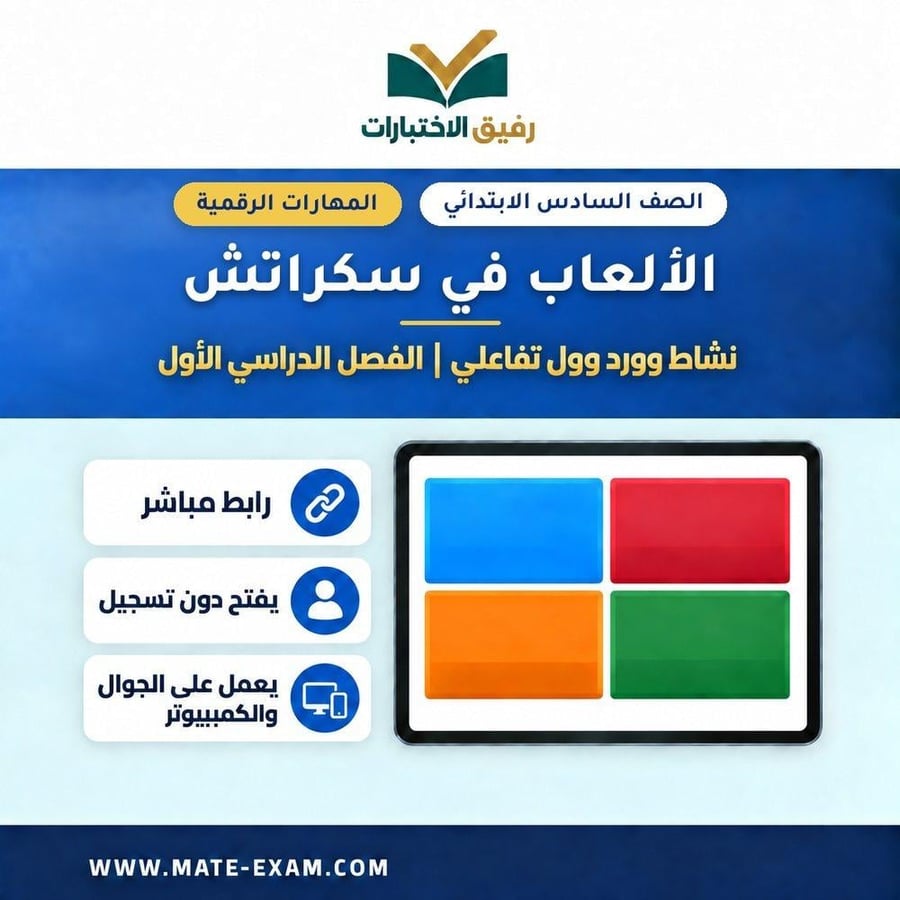 رفيق الاختبارات

الصف السادس الابتدائي

المهارات الرقمية

الألعاب في سكراتش

نشاط وورد وول تفاعلي | الفصل الدراسي الأول

رابط مباشر

يفتح دون تسجيل

يعمل على الجوال والكمبيوتر

WWW.MATE-EXAM.COM